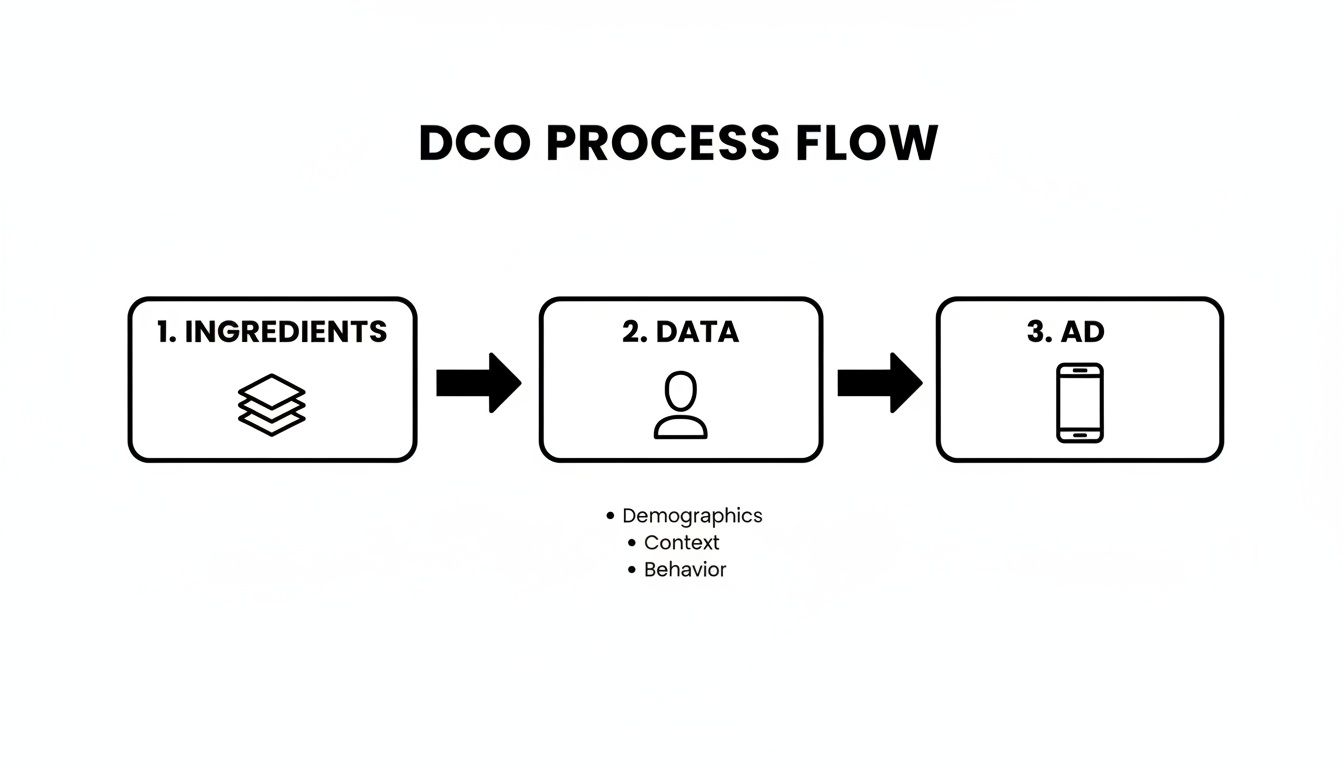 DCO PROCESS FLOW

1. INGREDIENTS

2. DATA

3. AD

• Demographics
• Context
• Behavior